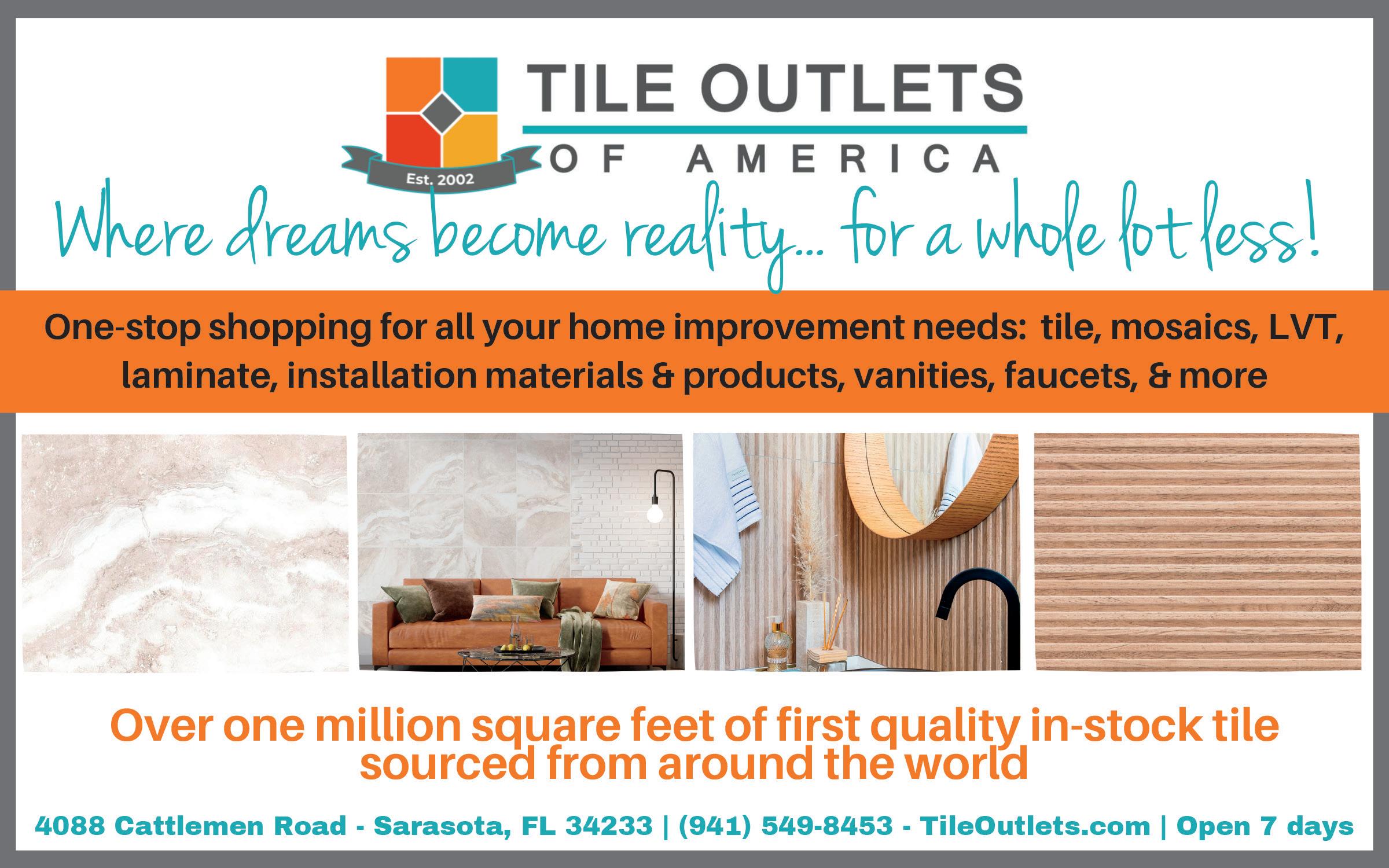 TILE OUTLETS
OF AMERICA
Est. 2002

Where dreams become reality... for a whole lot less!

One-stop shopping for all your home improvement needs: tile, mosaics, LVT, laminate, installation materials & products, vanities, faucets, & more

Over one million square feet of first quality in-stock tile sourced from around the world

4088 Cattlemen Road - Sarasota, FL 34233 | (941) 549-8453 - TileOutlets.com | Open 7 days